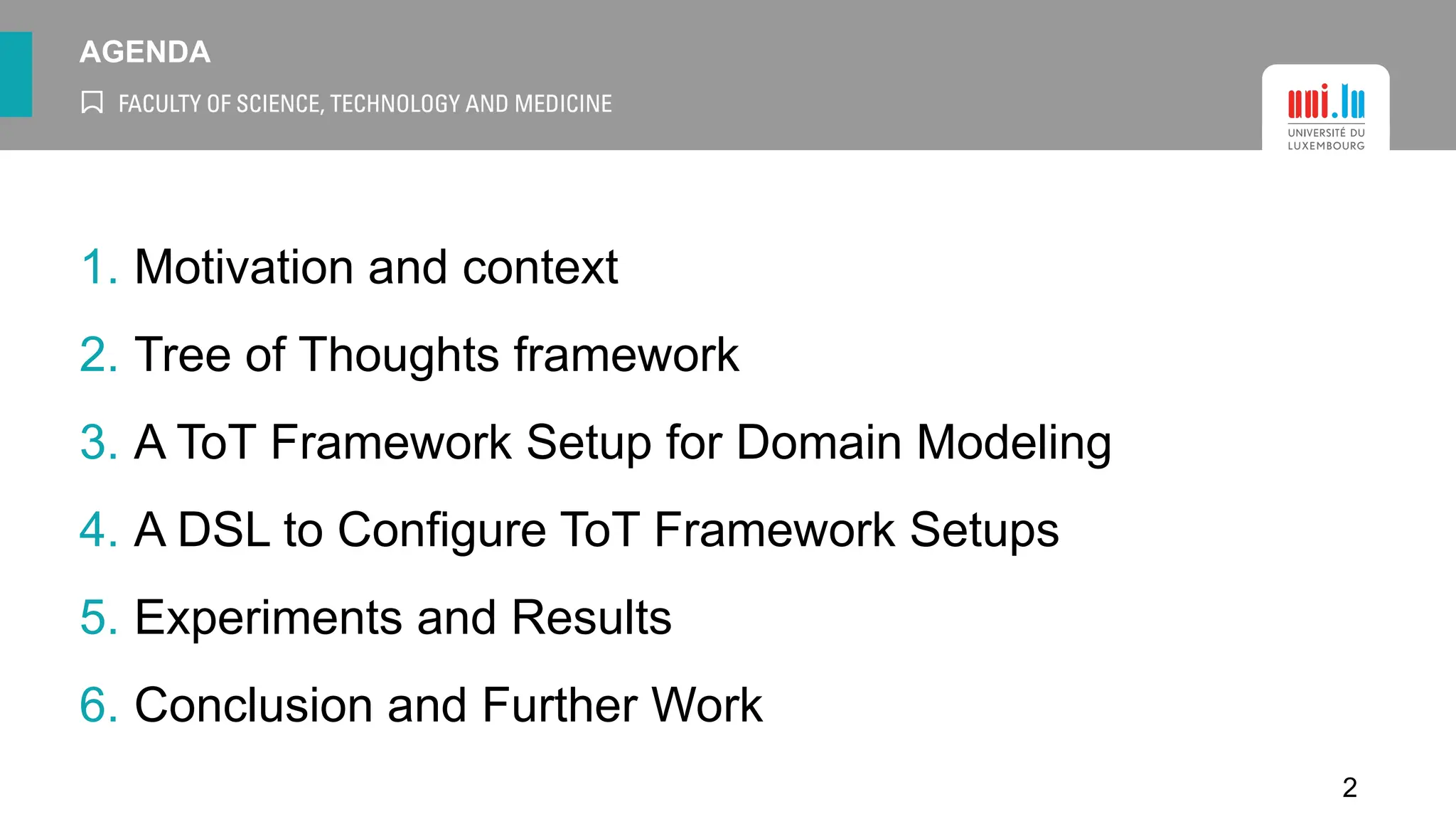 AGENDA

FACULTY OF SCIENCE, TECHNOLOGY AND MEDICINE

uni.lu
UNIVERSITÉ DU LUXEMBOURG

1. Motivation and context
2. Tree of Thoughts framework
3. A ToT Framework Setup for Domain Modeling
4. A DSL to Configure ToT Framework Setups
5. Experiments and Results
6. Conclusion and Further Work

2